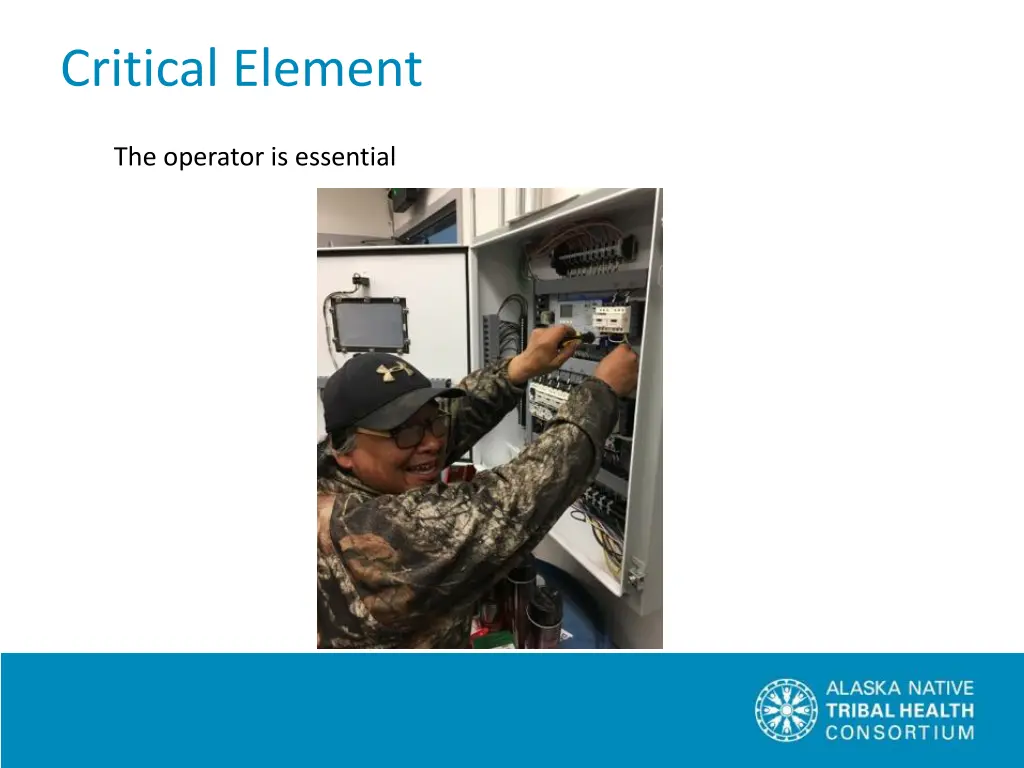 Critical Element

The operator is essential

ALASKA NATIVE
TRIBAL HEALTH
CONSORTIUM